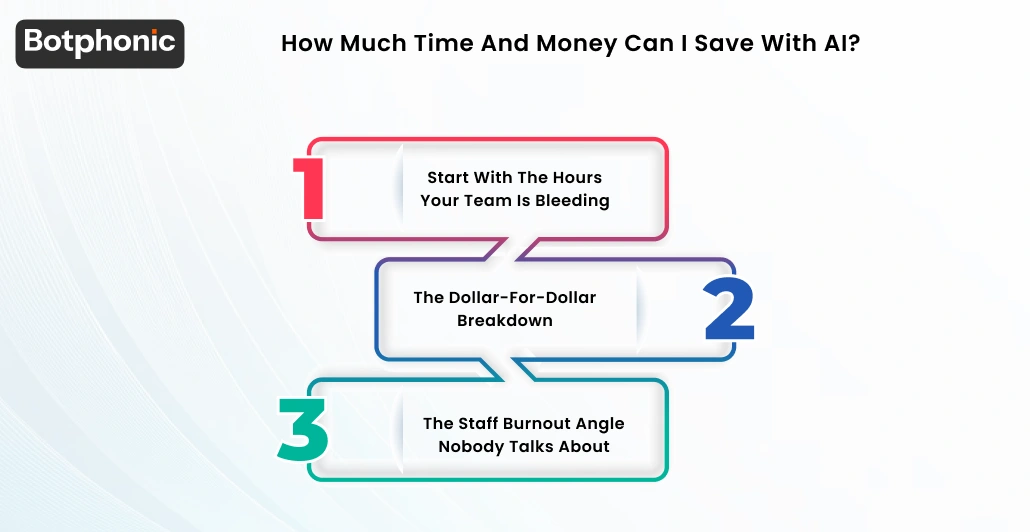 Botphonic

How Much Time And Money Can I Save With AI?

1
Start With The Hours Your Team Is Bleeding

The Dollar-For-Dollar Breakdown
2

3
The Staff Burnout Angle Nobody Talks About